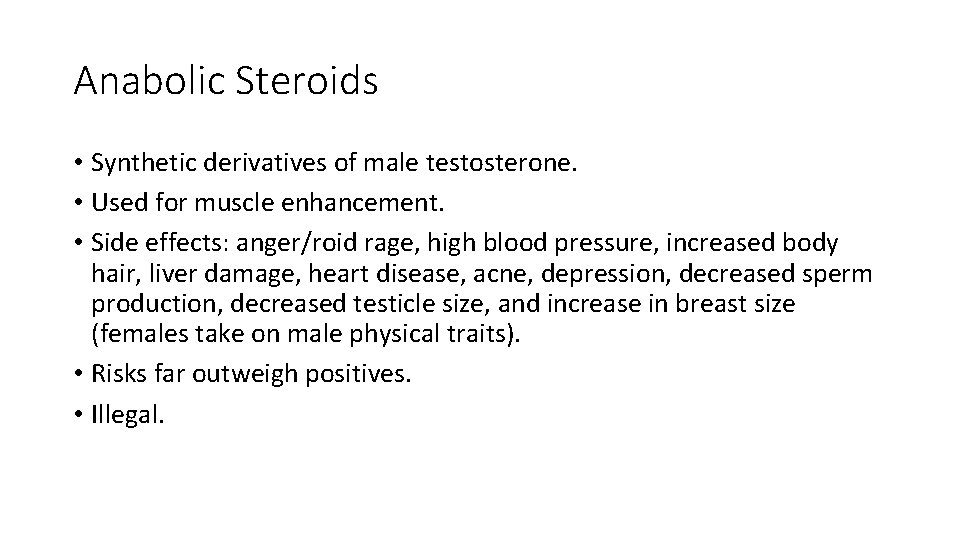 Anabolic Steroids

• Synthetic derivatives of male testosterone.
• Used for muscle enhancement.
• Side effects: anger/roid rage, high blood pressure, increased body hair, liver damage, heart disease, acne, depression, decreased sperm production, decreased testicle size, and increase in breast size (females take on male physical traits).
• Risks far outweigh positives.
• Illegal.